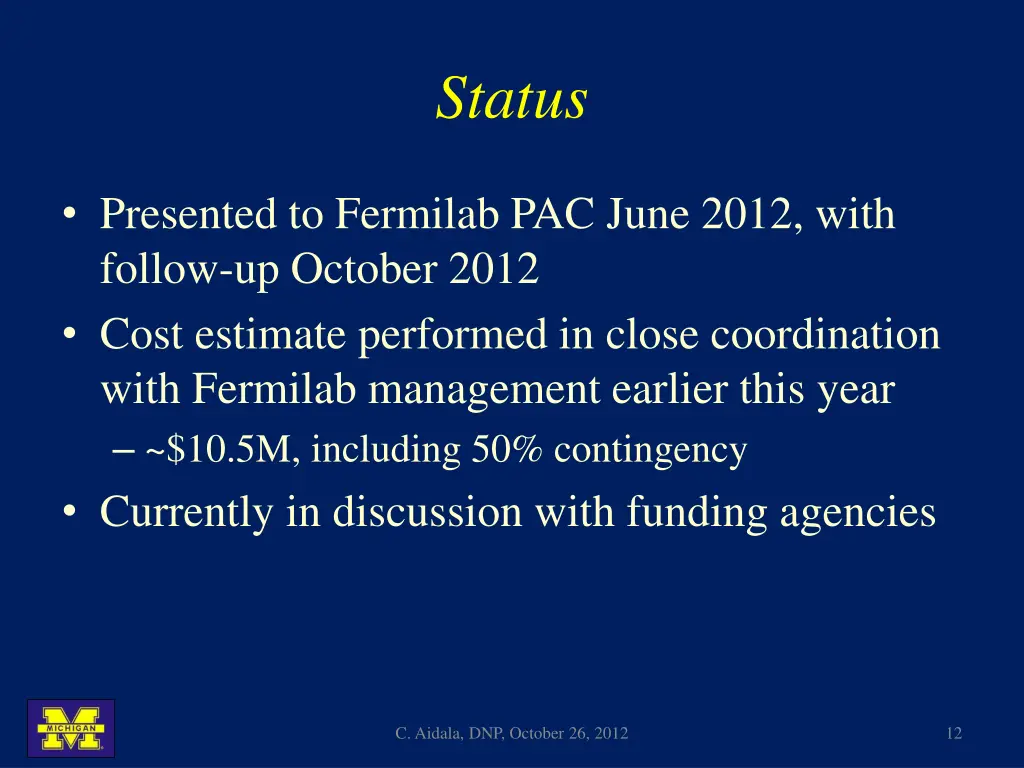 Status

• Presented to Fermilab PAC June 2012, with follow-up October 2012
• Cost estimate performed in close coordination with Fermilab management earlier this year
– ~\$10.5M, including 50% contingency
• Currently in discussion with funding agencies

MICHIGAN

C. Aidala, DNP, October 26, 2012

12